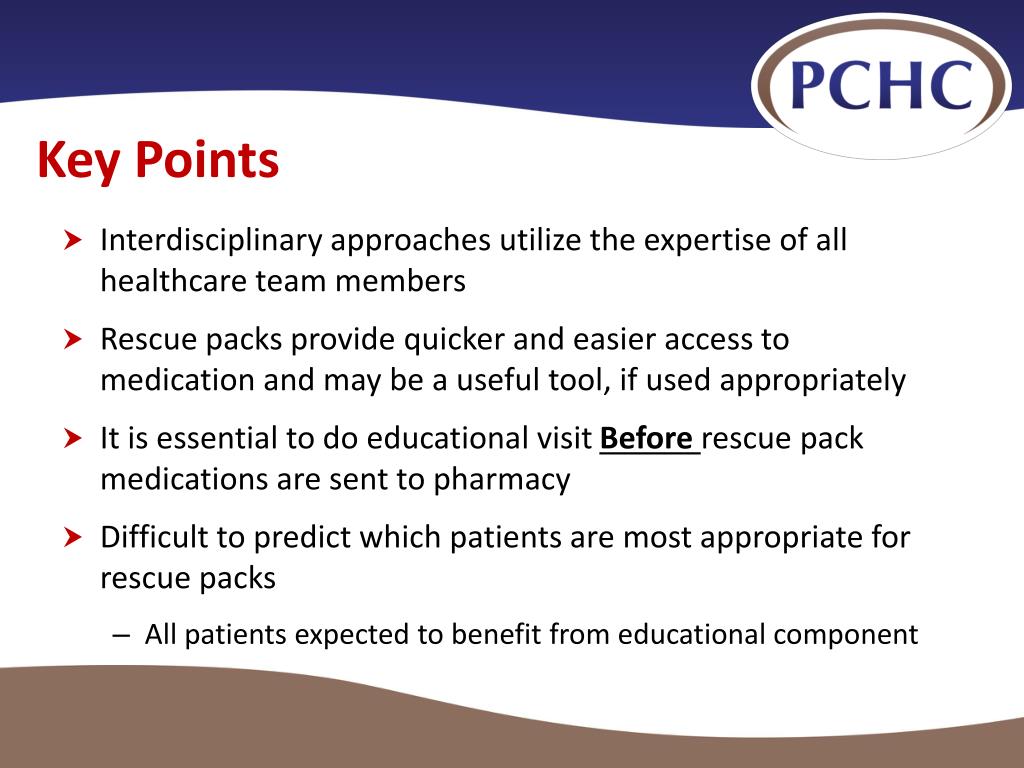 PCHC

Key Points

Interdisciplinary approaches utilize the expertise of all healthcare team members

Rescue packs provide quicker and easier access to medication and may be a useful tool, if used appropriately

It is essential to do educational visit Before rescue pack medications are sent to pharmacy

Difficult to predict which patients are most appropriate for rescue packs

– All patients expected to benefit from educational component